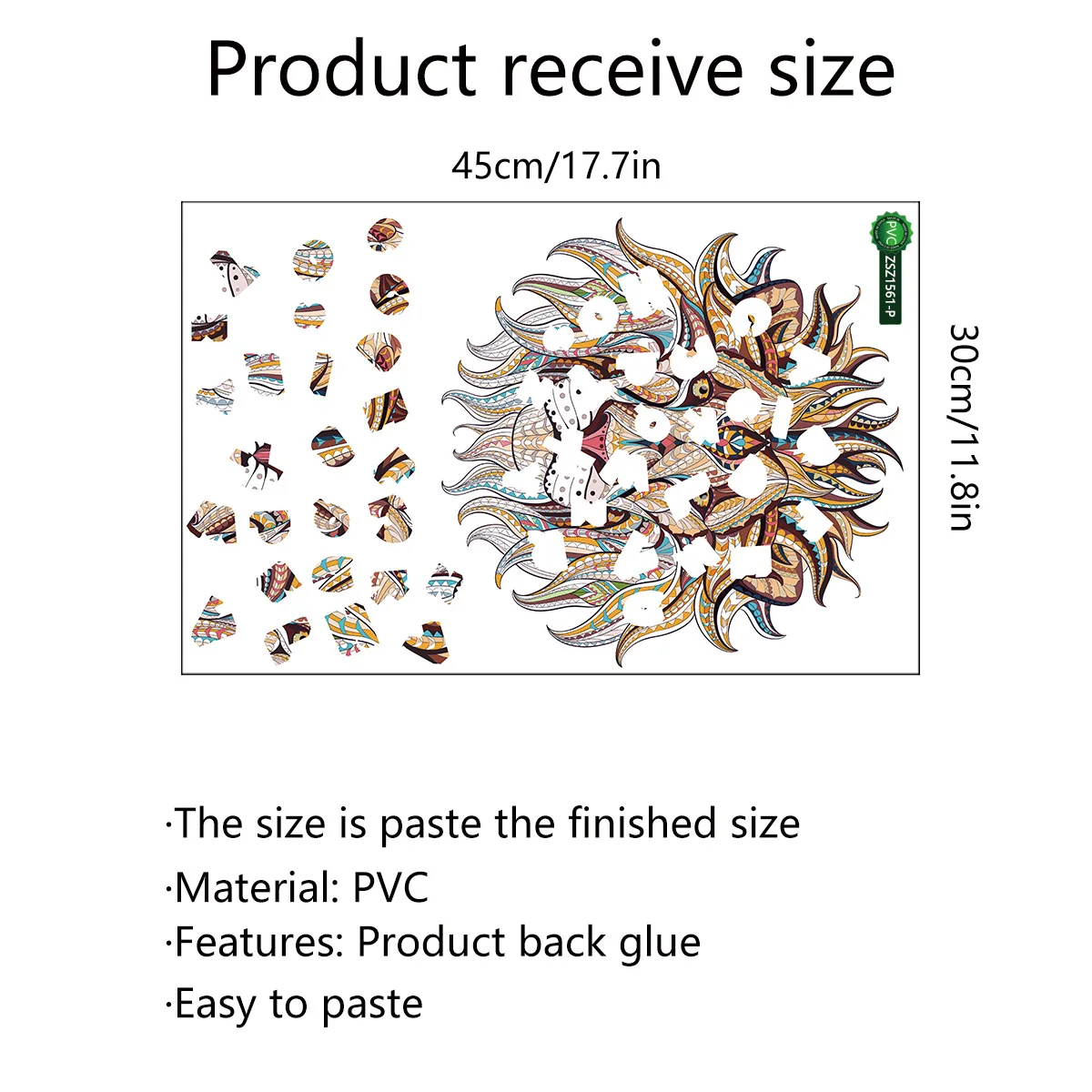 Product receive size

45cm/17.7in

PVC

ZSZ1561-P

30cm/11.8in

·The size is paste the finished size

·Material: PVC

·Features: Product back glue

·Easy to paste